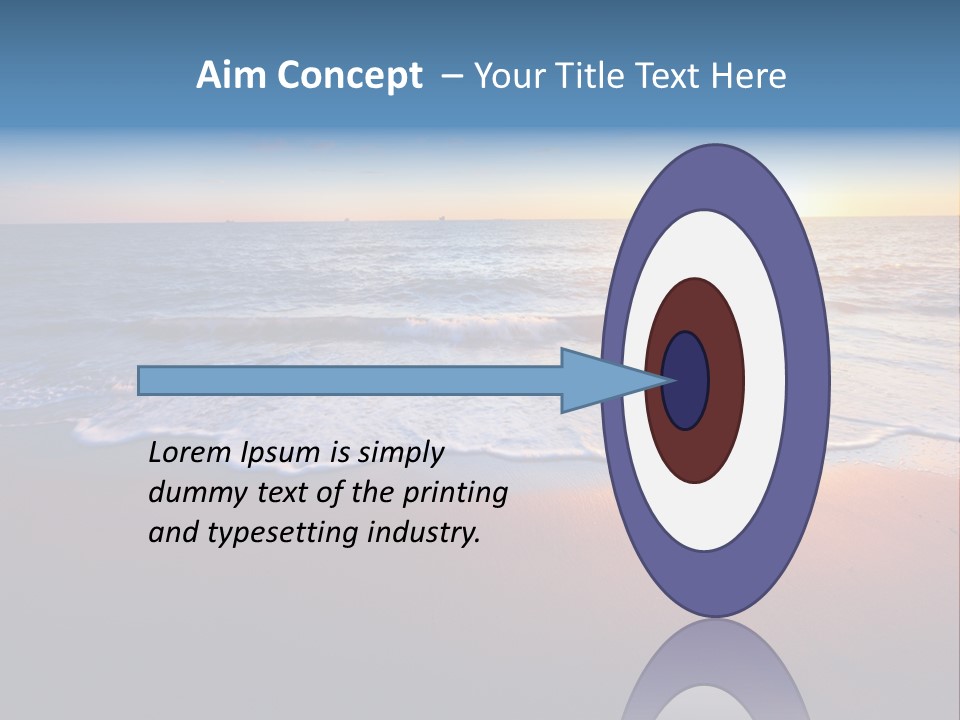 Aim Concept – Your Title Text Here

Lorem Ipsum is simply dummy text of the printing and typesetting industry.